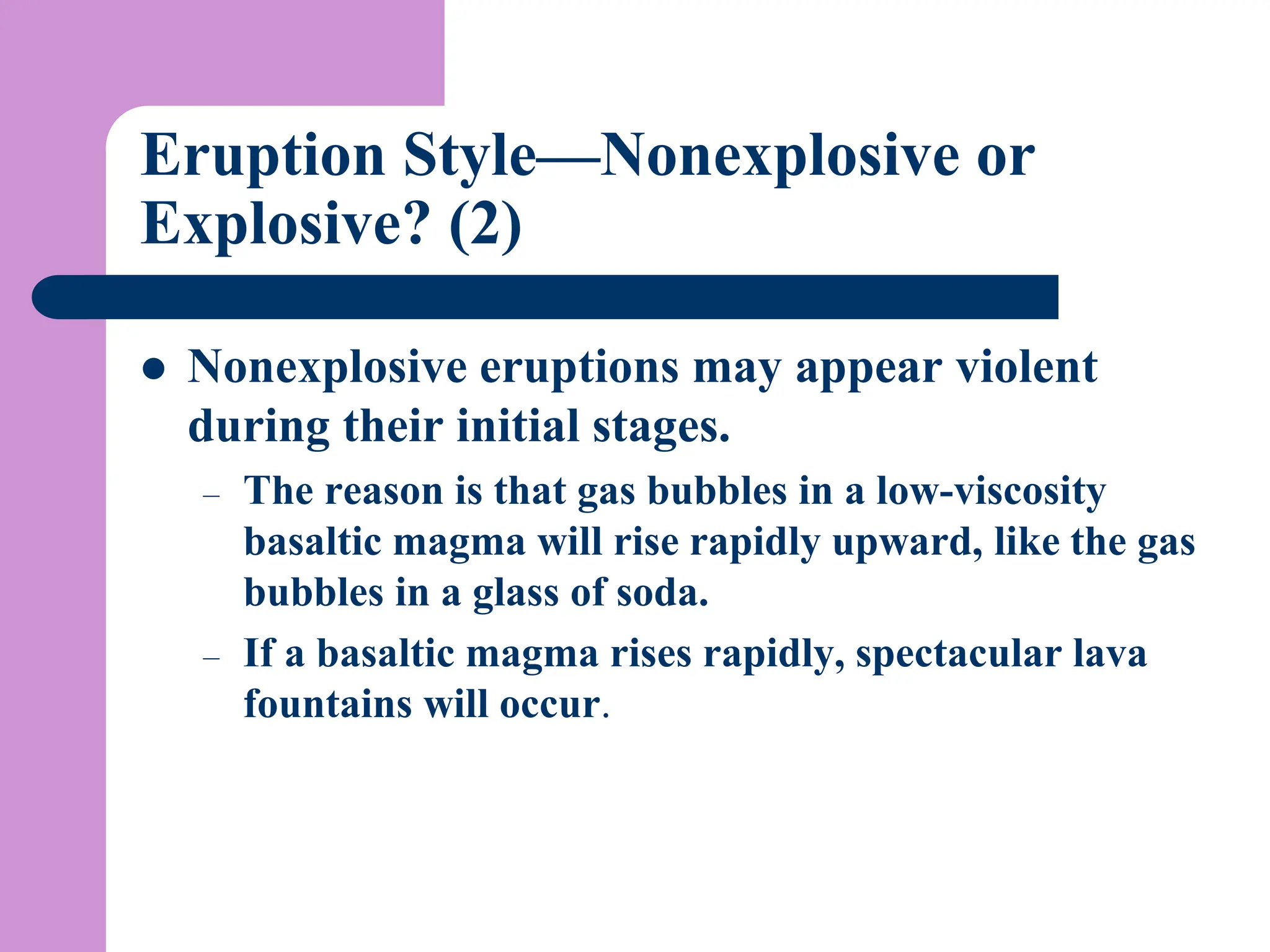 Eruption Style—Nonexplosive or Explosive? (2)

● Nonexplosive eruptions may appear violent during their initial stages.

– The reason is that gas bubbles in a low-viscosity basaltic magma will rise rapidly upward, like the gas bubbles in a glass of soda.

– If a basaltic magma rises rapidly, spectacular lava fountains will occur.